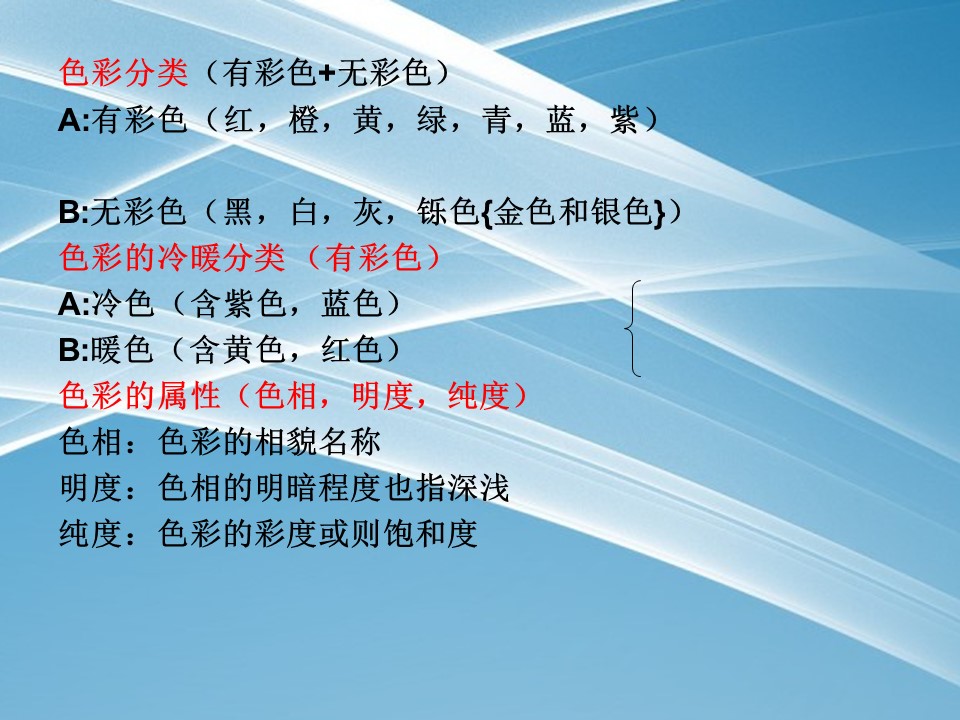 色彩分类（有彩色+无彩色）
A:有彩色（红，橙，黄，绿，青，蓝，紫）

B:无彩色（黑，白，灰，铄色{金色和银色}）
色彩的冷暖分类（有彩色）
A:冷色（含紫色，蓝色）
B:暖色（含黄色，红色）
色彩的属性（色相，明度，纯度）
色相：色彩的相貌名称
明度：色相的明暗程度也指深浅
纯度：色彩的彩度或则饱和度